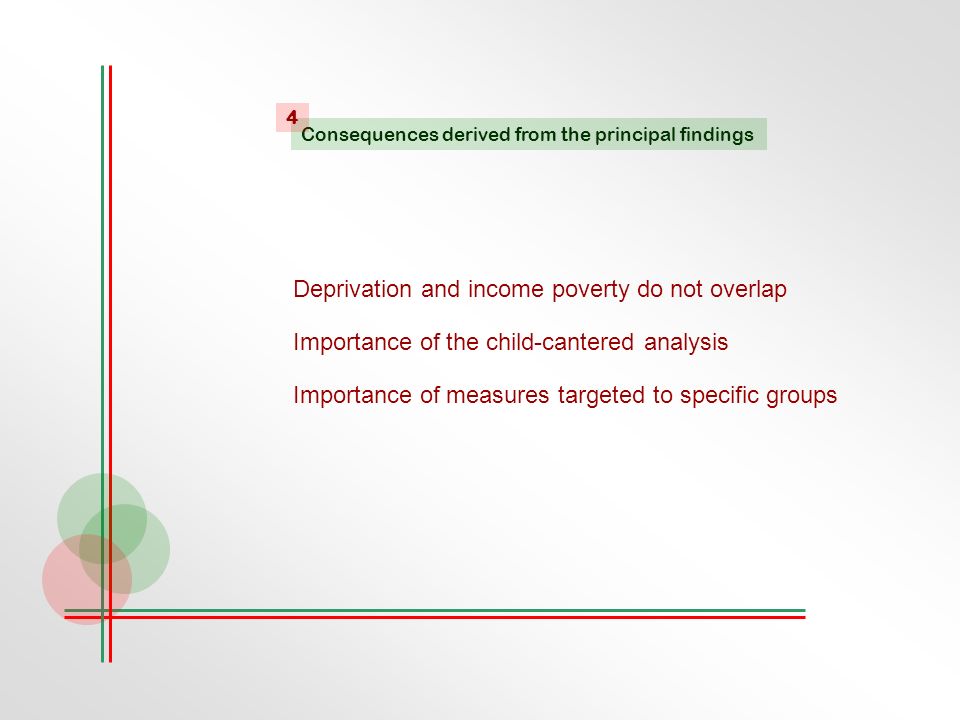 4
Consequences derived from the principal findings

Deprivation and income poverty do not overlap

Importance of the child-cantered analysis

Importance of measures targeted to specific groups